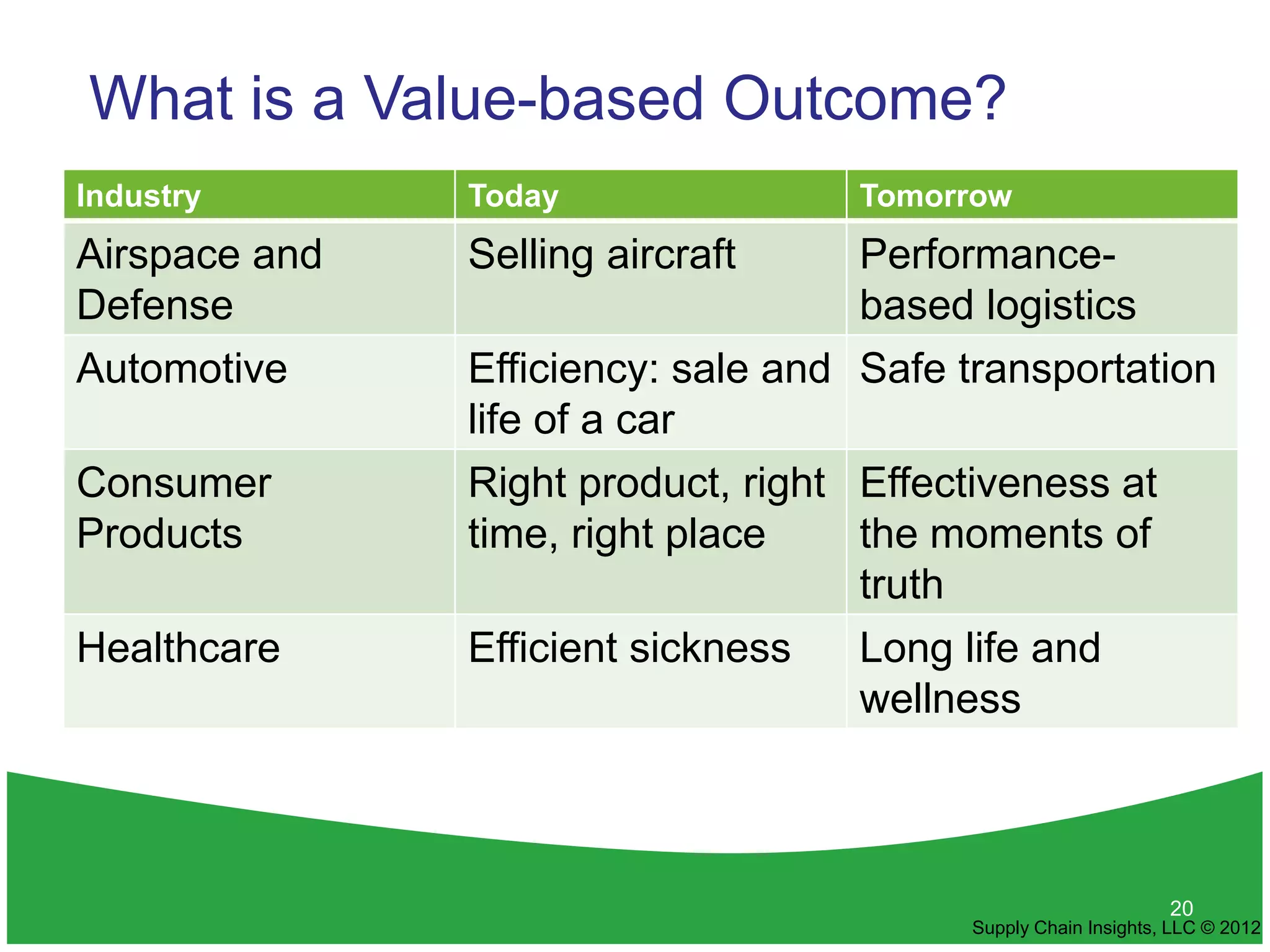 What is a Value-based Outcome?

| Industry | Today | Tomorrow |
|---|---|---|
| Airspace and Defense | Selling aircraft | Performance-based logistics |
| Automotive | Efficiency: sale and life of a car | Safe transportation |
| Consumer Products | Right product, right time, right place | Effectiveness at the moments of truth |
| Healthcare | Efficient sickness | Long life and wellness |

20
Supply Chain Insights, LLC © 2012